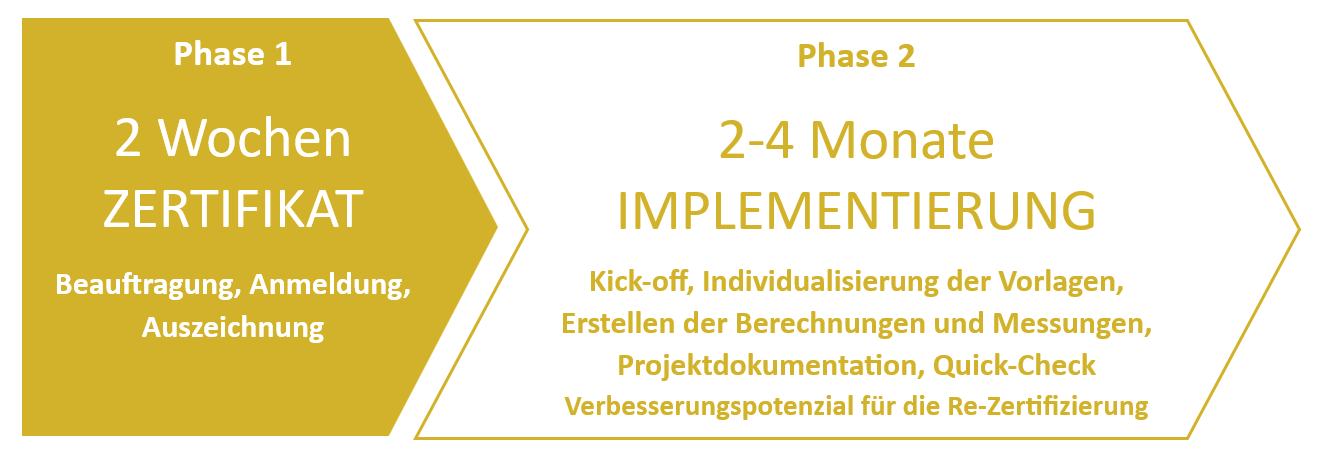 Phase 1

2 Wochen
ZERTIFIKAT

Beauftragung, Anmeldung, Auszeichnung

Phase 2

2-4 Monate
IMPLEMENTIERUNG

Kick-off, Individualisierung der Vorlagen, Erstellen der Berechnungen und Messungen, Projektdokumentation, Quick-Check Verbesserungspotenzial für die Re-Zertifizierung